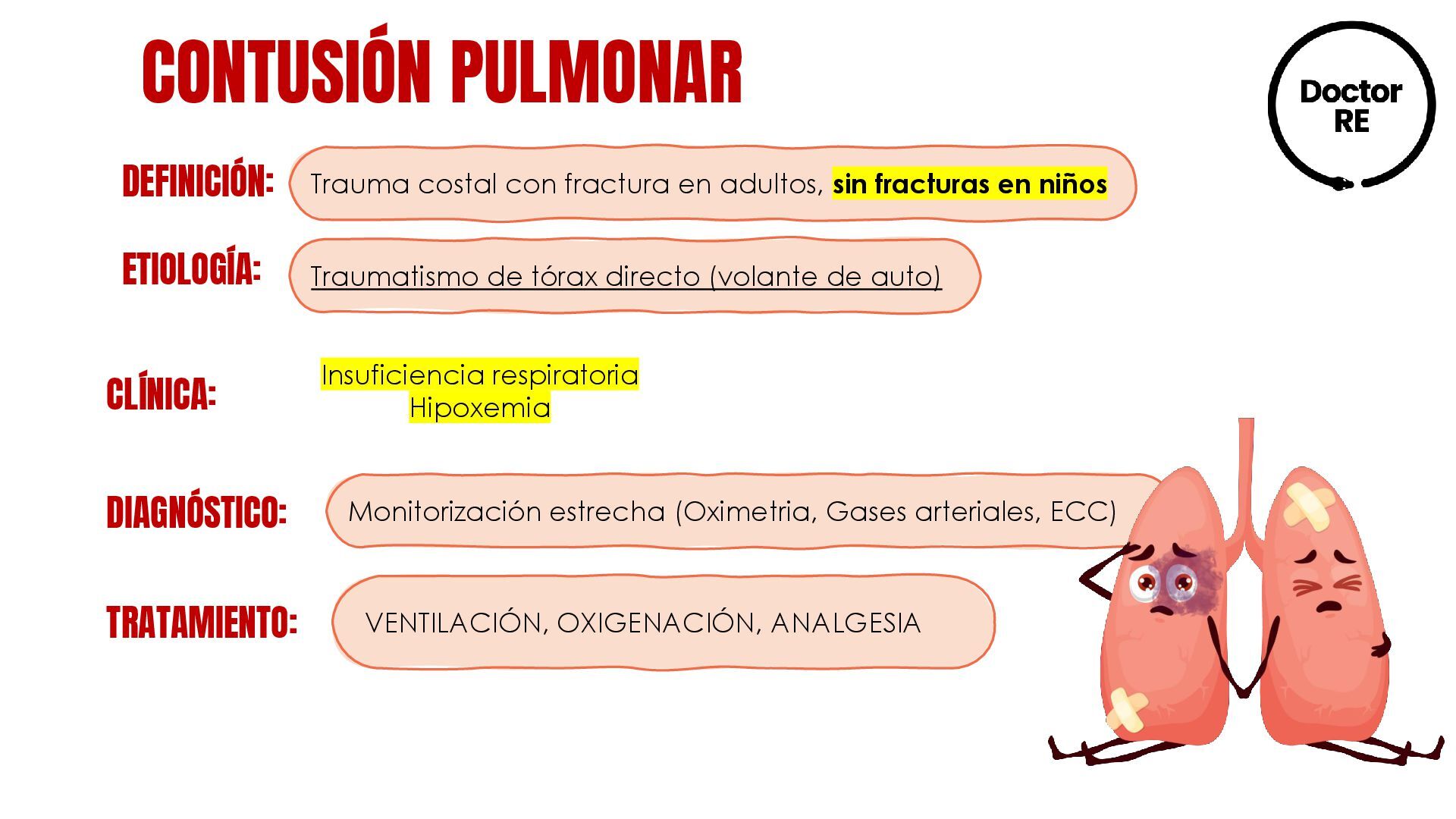 CONTUSIÓN PULMONAR

Doctor RE

DEFINICIÓN: Trauma costal con fractura en adultos, sin fracturas en niños

ETIOLOGÍA: Traumatismo de tórax directo (volante de auto)

CLÍNICA: Insuficiencia respiratoria
Hipoxemia

DIAGNÓSTICO: Monitorización estrecha (Oximetria, Gases arteriales, ECC)

TRATAMIENTO: VENTILACIÓN, OXIGENACIÓN, ANALGESIA